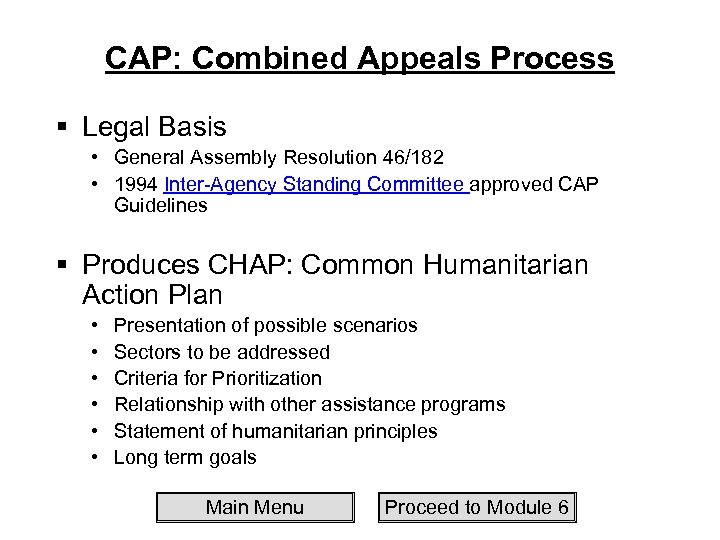 CAP: Combined Appeals Process

▪ Legal Basis
• General Assembly Resolution 46/182
• 1994 Inter-Agency Standing Committee approved CAP Guidelines

▪ Produces CHAP: Common Humanitarian Action Plan
• Presentation of possible scenarios
• Sectors to be addressed
• Criteria for Prioritization
• Relationship with other assistance programs
• Statement of humanitarian principles
• Long term goals

Main Menu

Proceed to Module 6